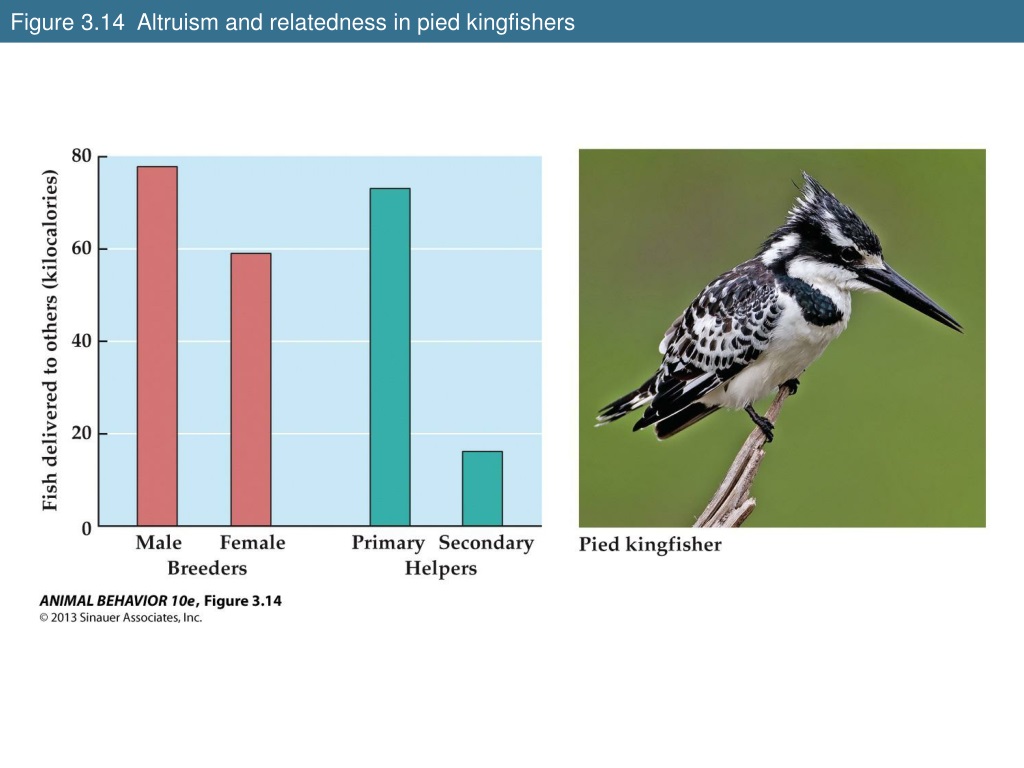 Figure 3.14 Altruism and relatedness in pied kingfishers

Fish delivered to others (kilocalories)

80
60
40
20
0

Male Female
Breeders

Primary Secondary
Helpers

Pied kingfisher

ANIMAL BEHAVIOR 10e, Figure 3.14
© 2013 Sinauer Associates, Inc.